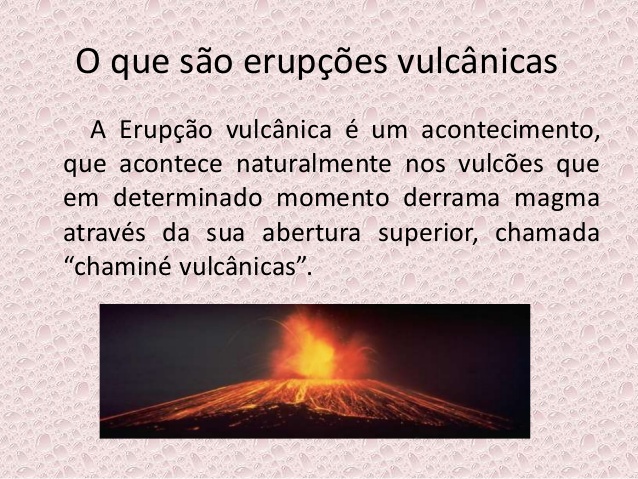 O que são erupções vulcânicas

A Erupção vulcânica é um acontecimento, que acontece naturalmente nos vulcões que em determinado momento derrama magma através da sua abertura superior, chamada “chaminé vulcânicas”.